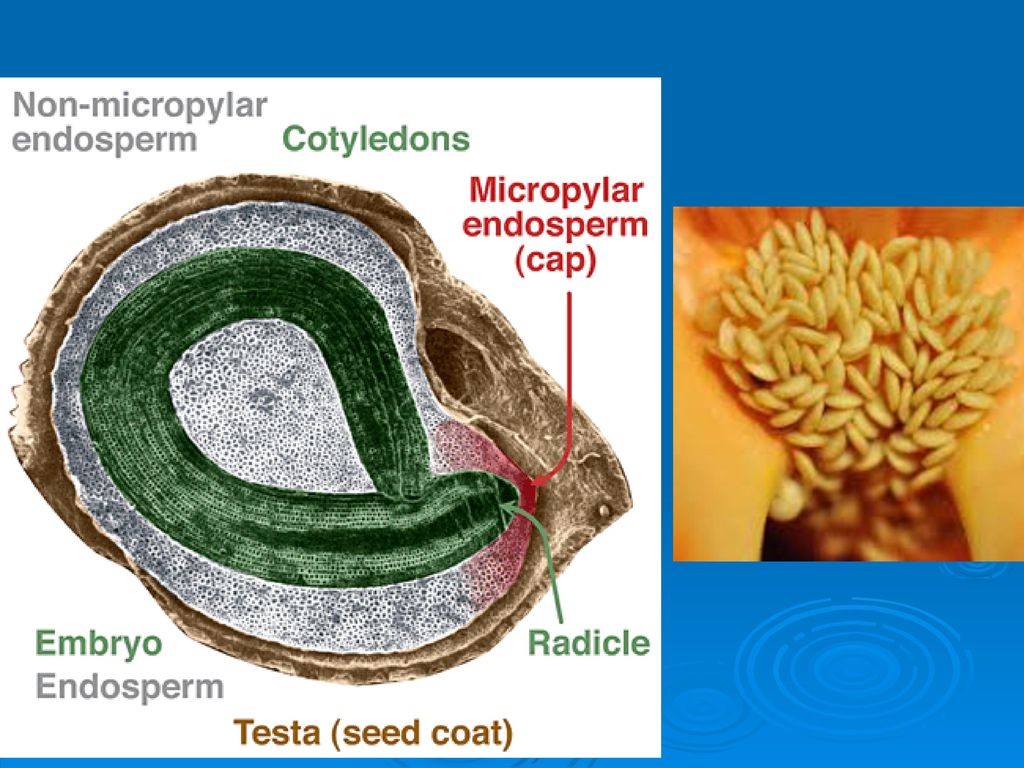 Non-micropylar endosperm

Cotyledons

Micropylar endosperm (cap)

Embryo

Endosperm

Radicle

Testa (seed coat)